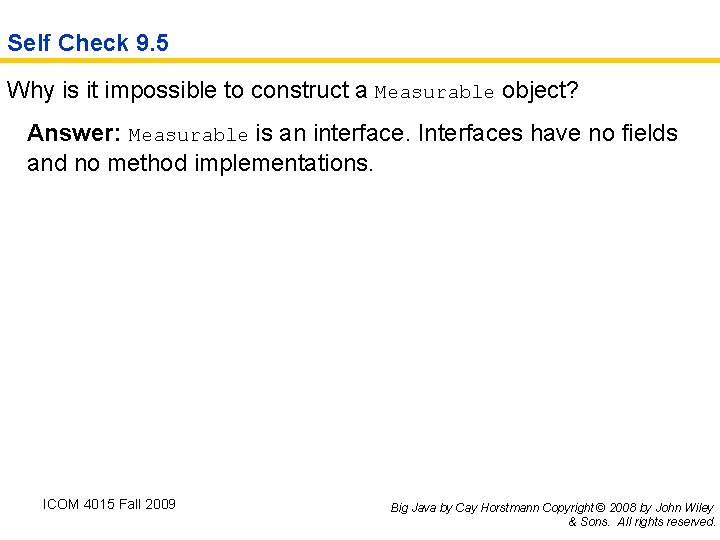 Self Check 9.5

Why is it impossible to construct a Measurable object?

Answer: Measurable is an interface. Interfaces have no fields and no method implementations.

ICOM 4015 Fall 2009

Big Java by Cay Horstmann Copyright © 2008 by John Wiley & Sons. All rights reserved.